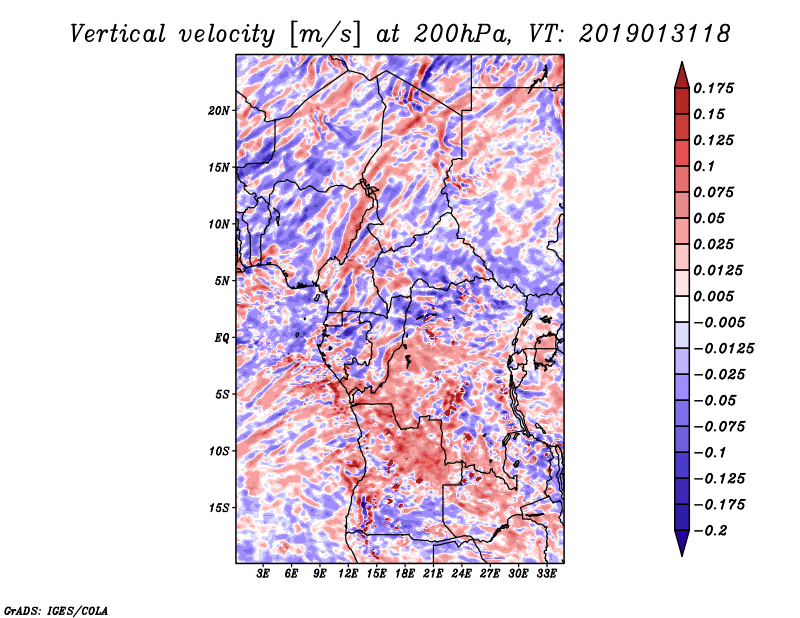 Vertical velocity [m/s] at 200hPa, VT: 2019013118

20N
15N
10N
5N
EQ
5S
10S
15S

3E 6E 9E 12E 15E 18E 21E 24E 27E 30E 33E

0.175
0.15
0.125
0.1
0.075
0.05
0.025
0.0125
0.005
−0.005
−0.0125
−0.025
−0.05
−0.075
−0.1
−0.125
−0.175
−0.2

GrADS: IGES/COLA